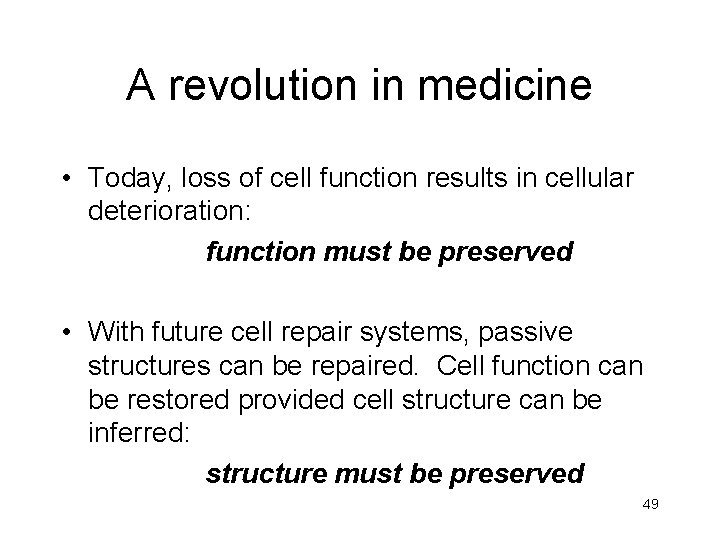 A revolution in medicine

• Today, loss of cell function results in cellular deterioration:

function must be preserved

• With future cell repair systems, passive structures can be repaired. Cell function can be restored provided cell structure can be inferred:

structure must be preserved

49